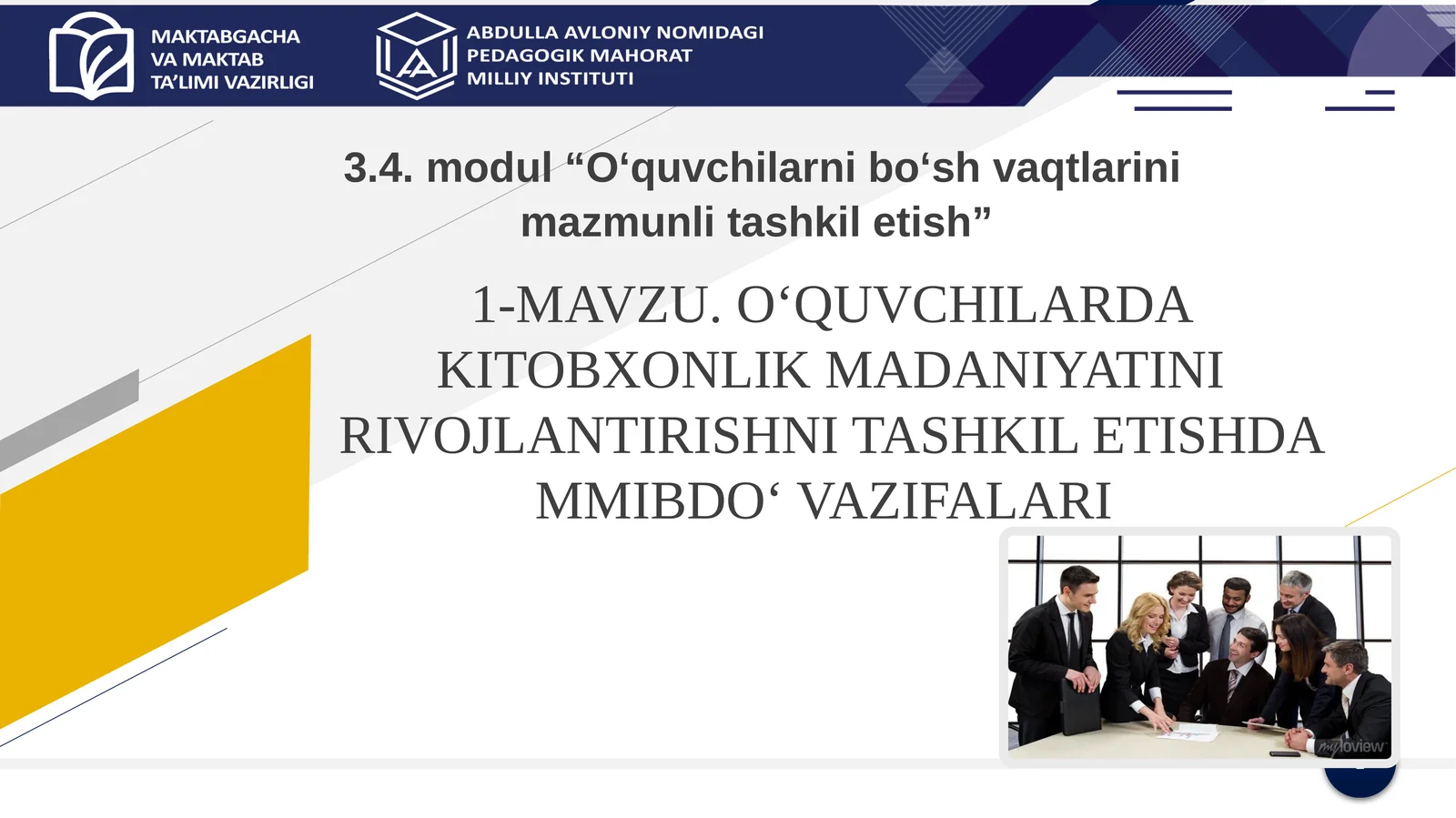 MAKTABGACHA VA MAKTAB TA'LIMI VAZIRLIGI

ABDULLA AVLONIY NOMIDAGI PEDAGOGIK MAHORAT MILLIY INSTITUTI

3.4. modul “O‘quvchilarni bo‘sh vaqtlarini mazmunli tashkil etish”

1-MAVZU. O‘QUVCHILARDA KITOBXONLIK MADANIYATINI RIVOJLANTIRISHNI TASHKIL ETISHDA MMIBDO‘ VAZIFALARI

myloview